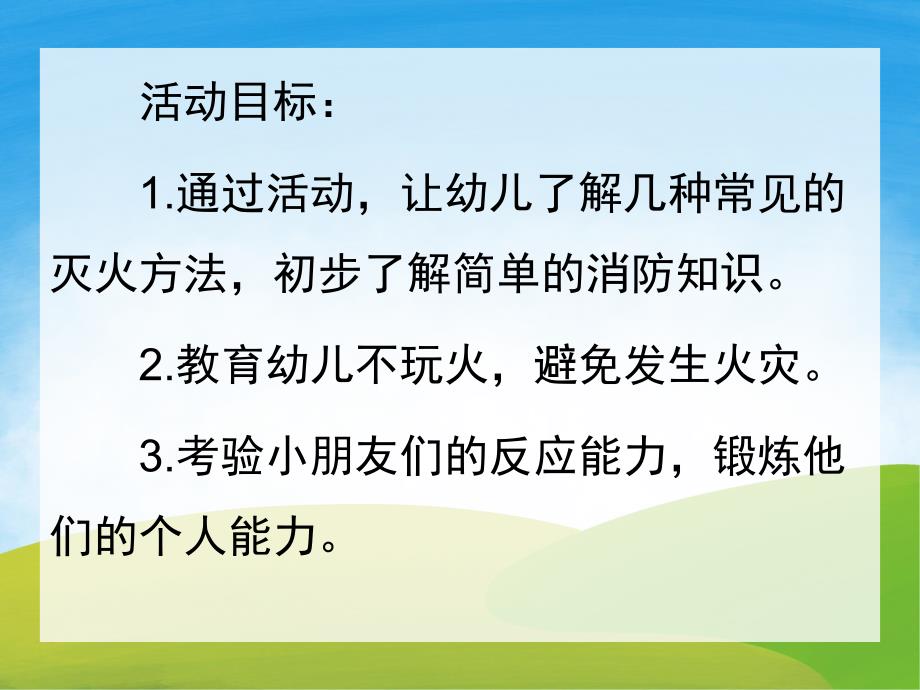 活动目标：

1.通过活动，让幼儿了解几种常见的灭火方法，初步了解简单的消防知识。

2.教育幼儿不玩火，避免发生火灾。

3.考验小朋友们的反应能力，锻炼他们的个人能力。